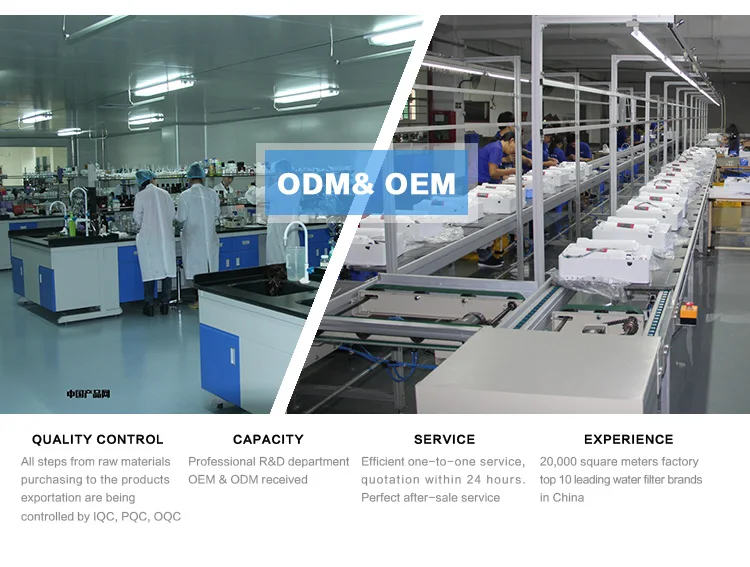 ODM& OEM

中国产品网

QUALITY CONTROL
All steps from raw materials purchasing to the products exportation are being controlled by IQC, PQC, OQC

CAPACITY
Professional R&D department OEM & ODM received

SERVICE
Efficient one-to-one service, quotation within 24 hours. Perfect after-sale service

EXPERIENCE
20,000 square meters factory top 10 leading water filter brands in China